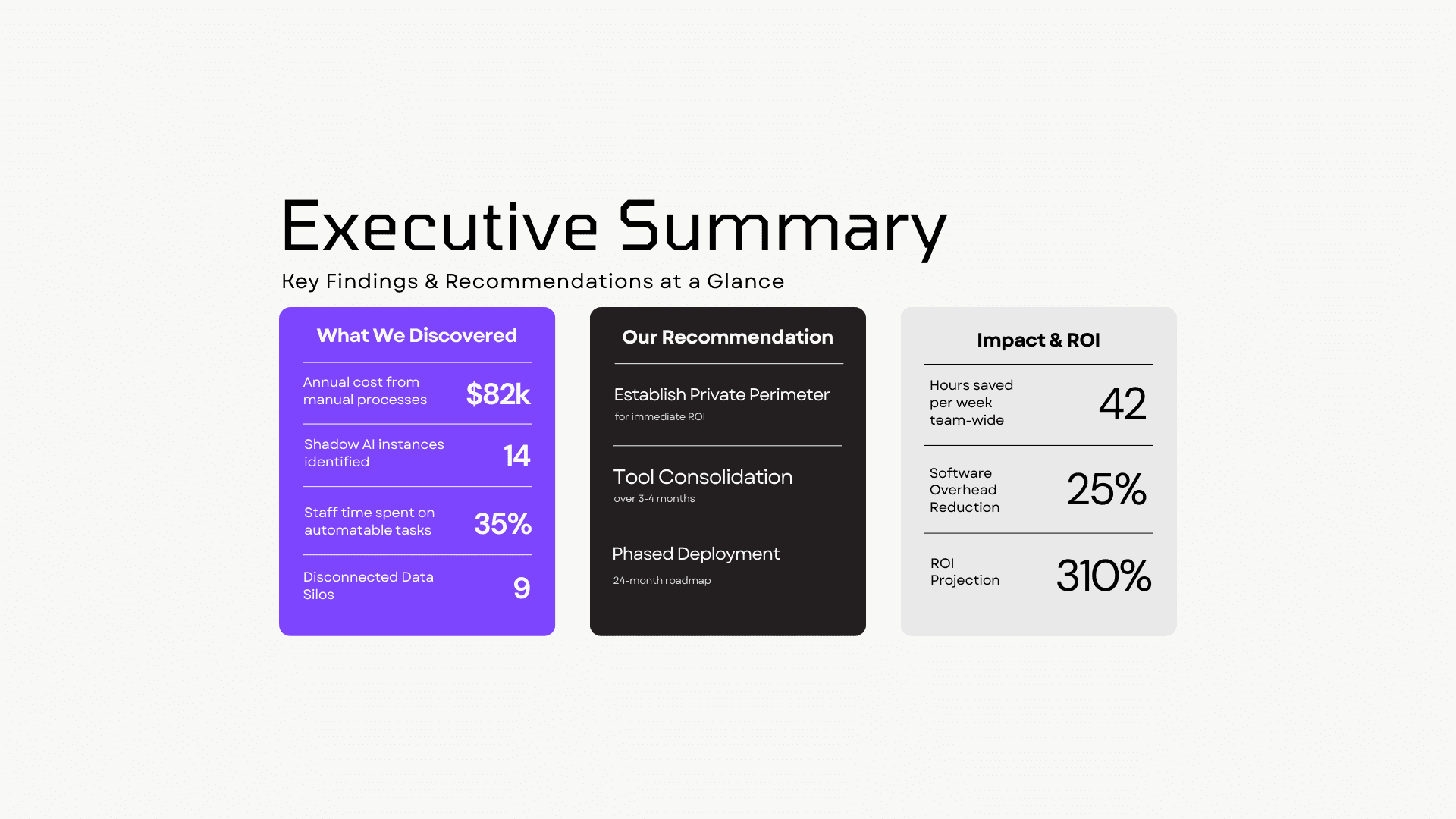 Executive Summary

Key Findings & Recommendations at a Glance

What We Discovered

Annual cost from manual processes $82k

Shadow AI instances identified 14

Staff time spent on automatable tasks 35%

Disconnected Data Silos 9

Our Recommendation

Establish Private Perimeter
for immediate ROI

Tool Consolidation
over 3-4 months

Phased Deployment
24-month roadmap

Impact & ROI

Hours saved per week team-wide 42

Software Overhead Reduction 25%

ROI Projection 310%